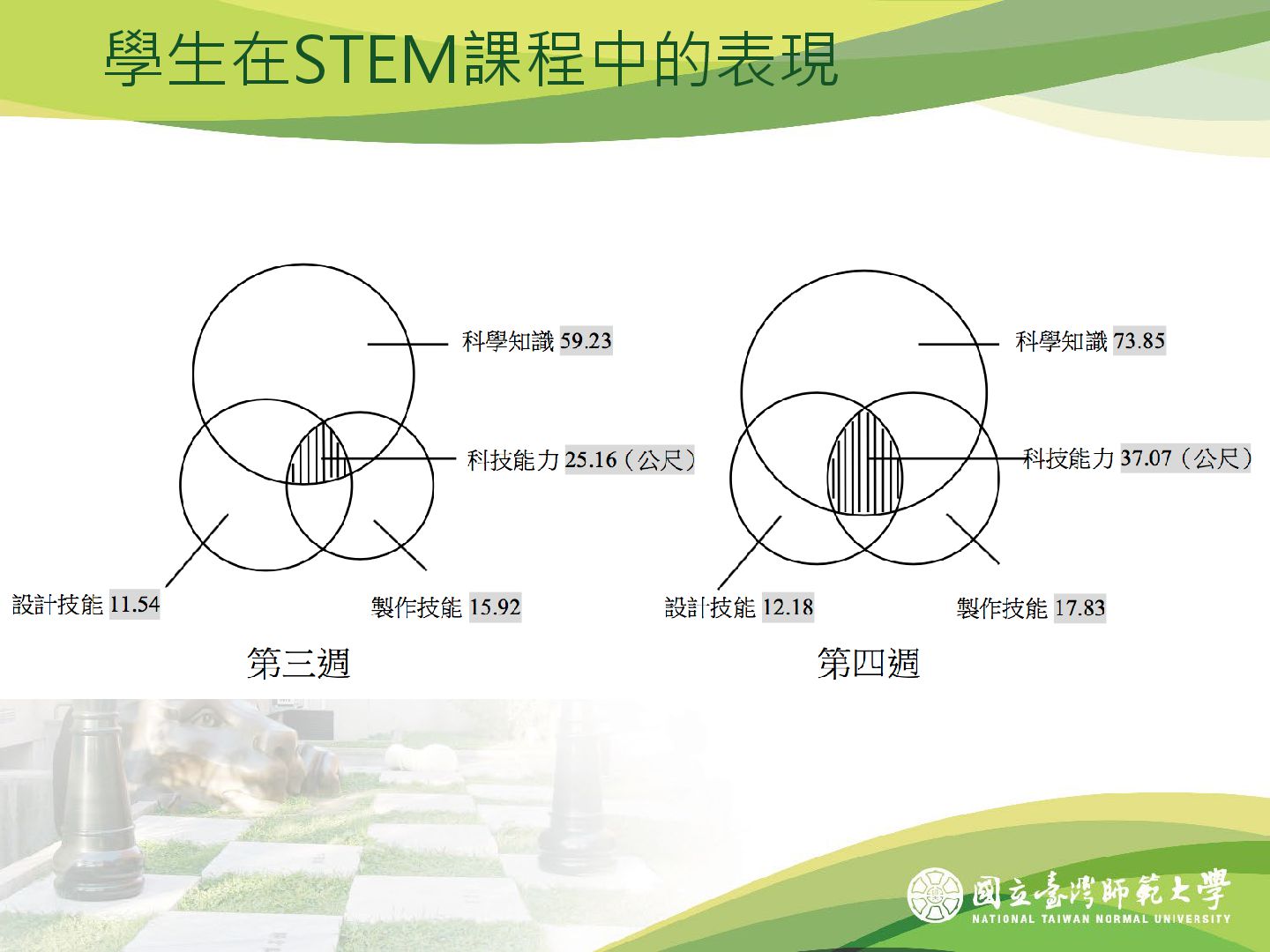 學生在STEM課程中的表現

科學知識 59.23

科技能力 25.16（公尺）

設計技能 11.54

製作技能 15.92

第三週

科學知識 73.85

科技能力 37.07（公尺）

設計技能 12.18

製作技能 17.83

第四週

國立臺灣師範大學
NATIONAL TAIWAN NORMAL UNIVERSITY